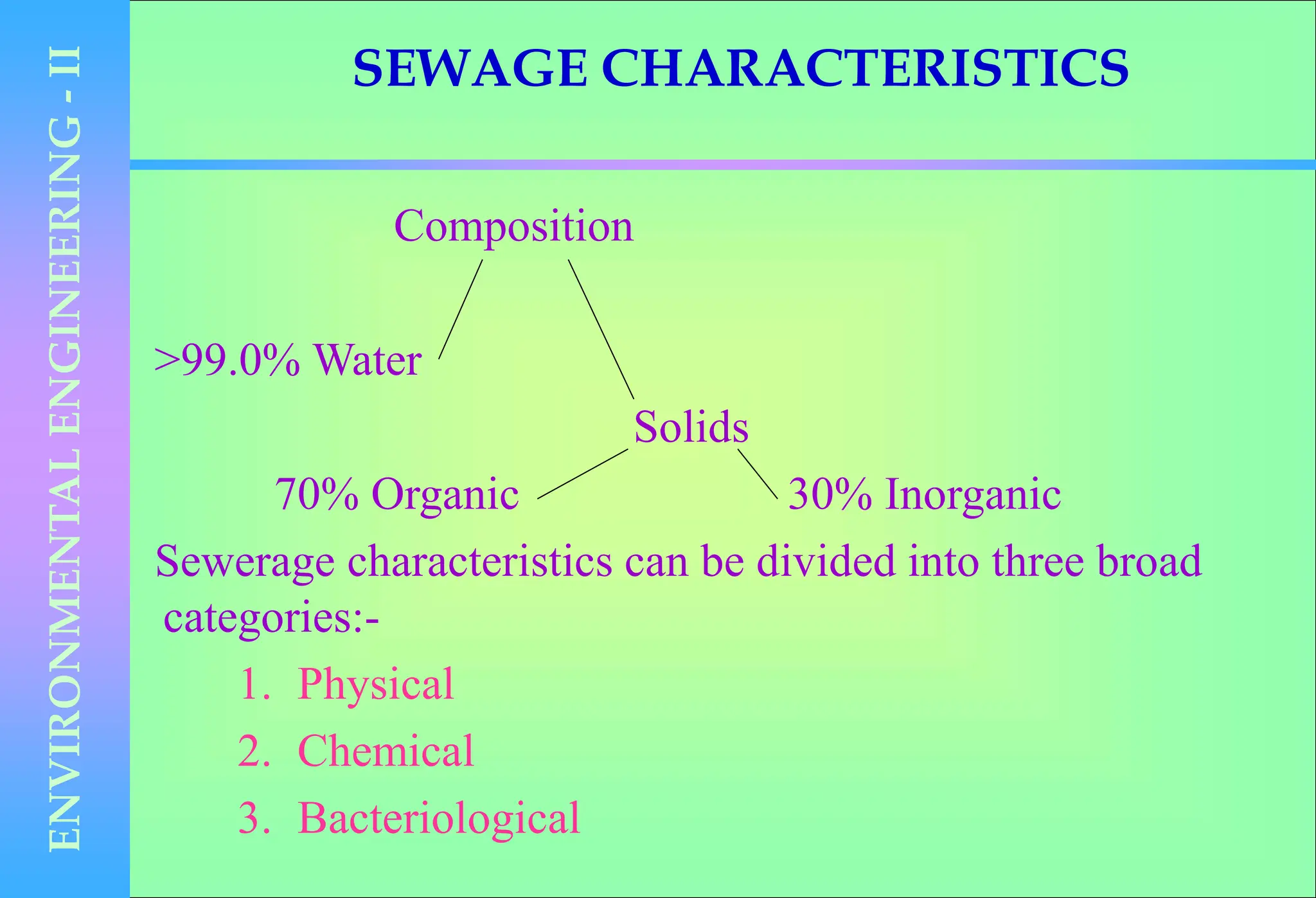 ENVIRONMENTAL ENGINEERING - II

SEWAGE CHARACTERISTICS

Composition

>99.0% Water

Solids

70% Organic

30% Inorganic

Sewerage characteristics can be divided into three broad categories:-

1. Physical
2. Chemical
3. Bacteriological